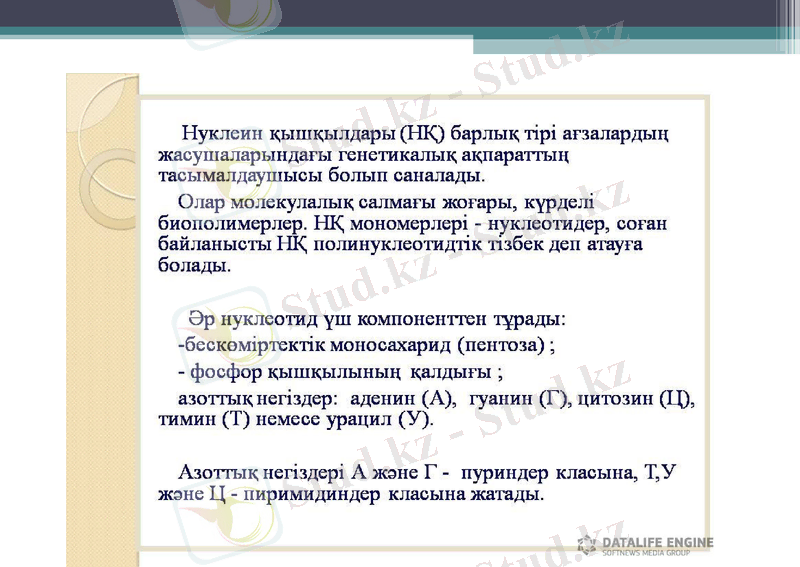 Нуклеин қышқылдары (НҚ) барлық тірі ағзалардың жасушаларындағы генетикалық ақпараттың тасымалдаушысы болып саналады.

Олар молекулалық салмағы жоғары, күрделі биополимерлер. НҚ мономерлері - нуклеотидер, соған байланысты НҚ полинуклеотидтік тізбек деп атауға болады.

Әр нуклеотид үш компоненттен тұрады:

-бескөміртектік моносахарид (пентоза) ;

- фосфор қышқылының қалдығы ;

азоттық негіздер: аденин (А), гуанин (Г), цитозин (Ц), тимин (Т) немесе урацил (У).

Азоттық негіздері А және Г - пуриндер класына, Т,У және Ц - пиримидиндер класына жатады.

Stud.kz - Stud.kz

DATALIFE ENGINE
SOFTNEWS MEDIA GROUP